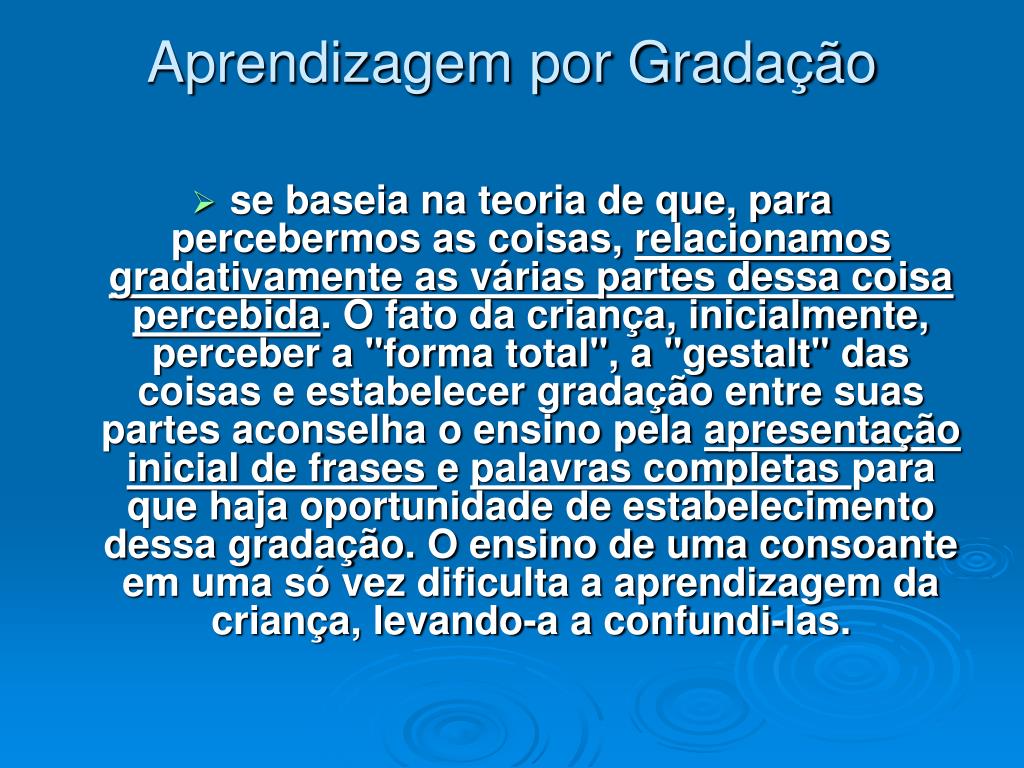 Aprendizagem por Gradação

➢ se baseia na teoria de que, para percebermos as coisas, relacionamos gradativamente as várias partes dessa coisa percebida. O fato da criança, inicialmente, perceber a "forma total", a "gestalt" das coisas e estabelecer gradação entre suas partes aconselha o ensino pela apresentação inicial de frases e palavras completas para que haja oportunidade de estabelecimento dessa gradação. O ensino de uma consoante em uma só vez dificulta a aprendizagem da criança, levando-a a confundi-las.